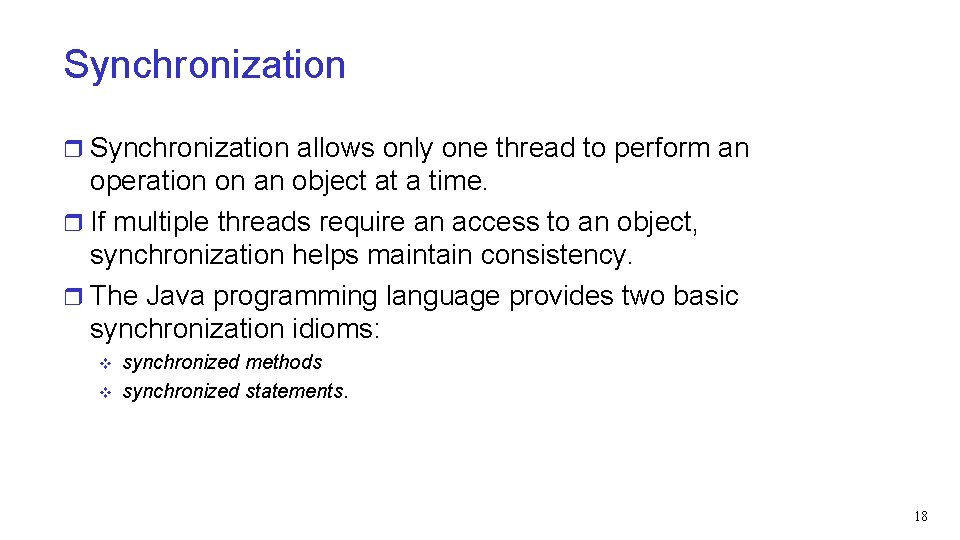 Synchronization

Synchronization allows only one thread to perform an operation on an object at a time.

If multiple threads require an access to an object, synchronization helps maintain consistency.

The Java programming language provides two basic synchronization idioms:

synchronized methods

synchronized statements.

18